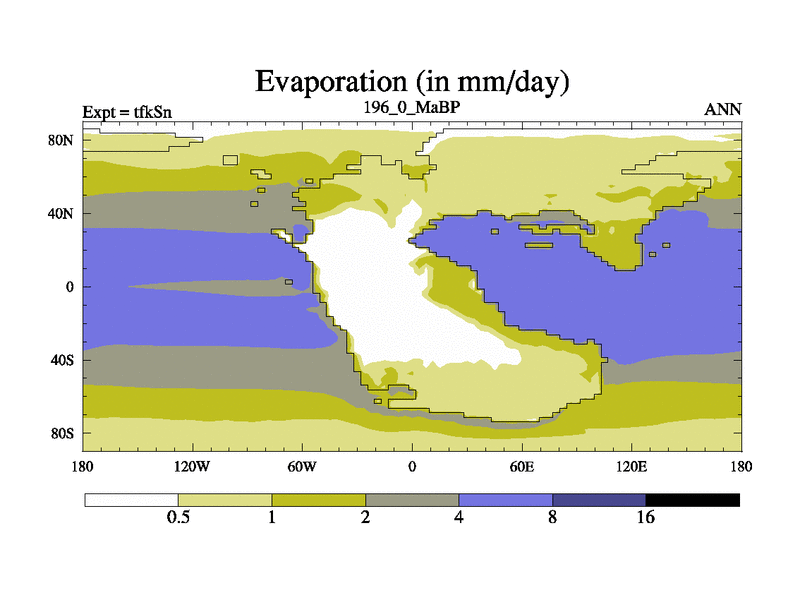 Evaporation (in mm/day)

Expt = tfkSn

196_0_MaBP

ANN

80N

40N

0

40S

80S

180

120W

60W

0

60E

120E

180

0.5

1

2

4

8

16